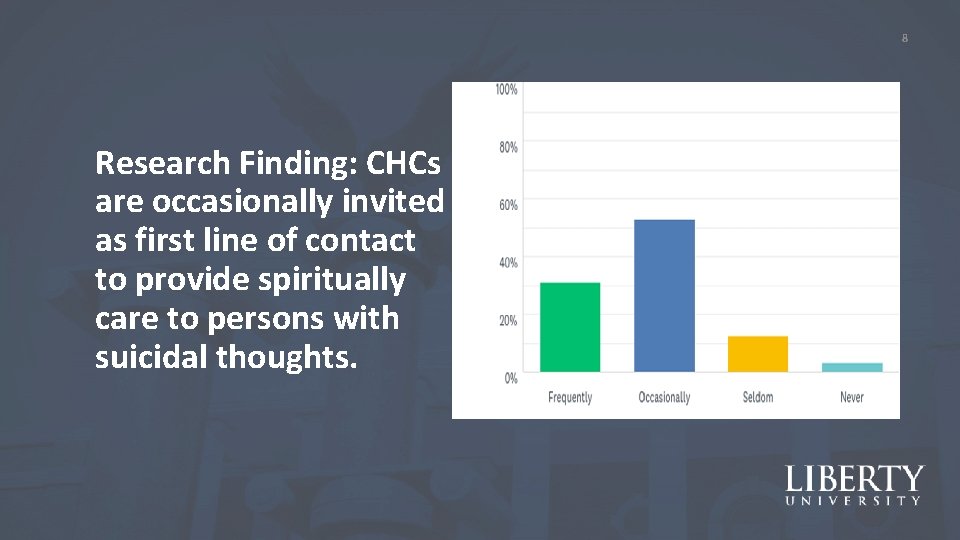 8

Research Finding: CHCs are occasionally invited as first line of contact to provide spiritually care to persons with suicidal thoughts.

100%
80%
60%
40%
20%
0%
Frequently
Occasionally
Seldom
Never

LIBERTY
UNIVERSITY